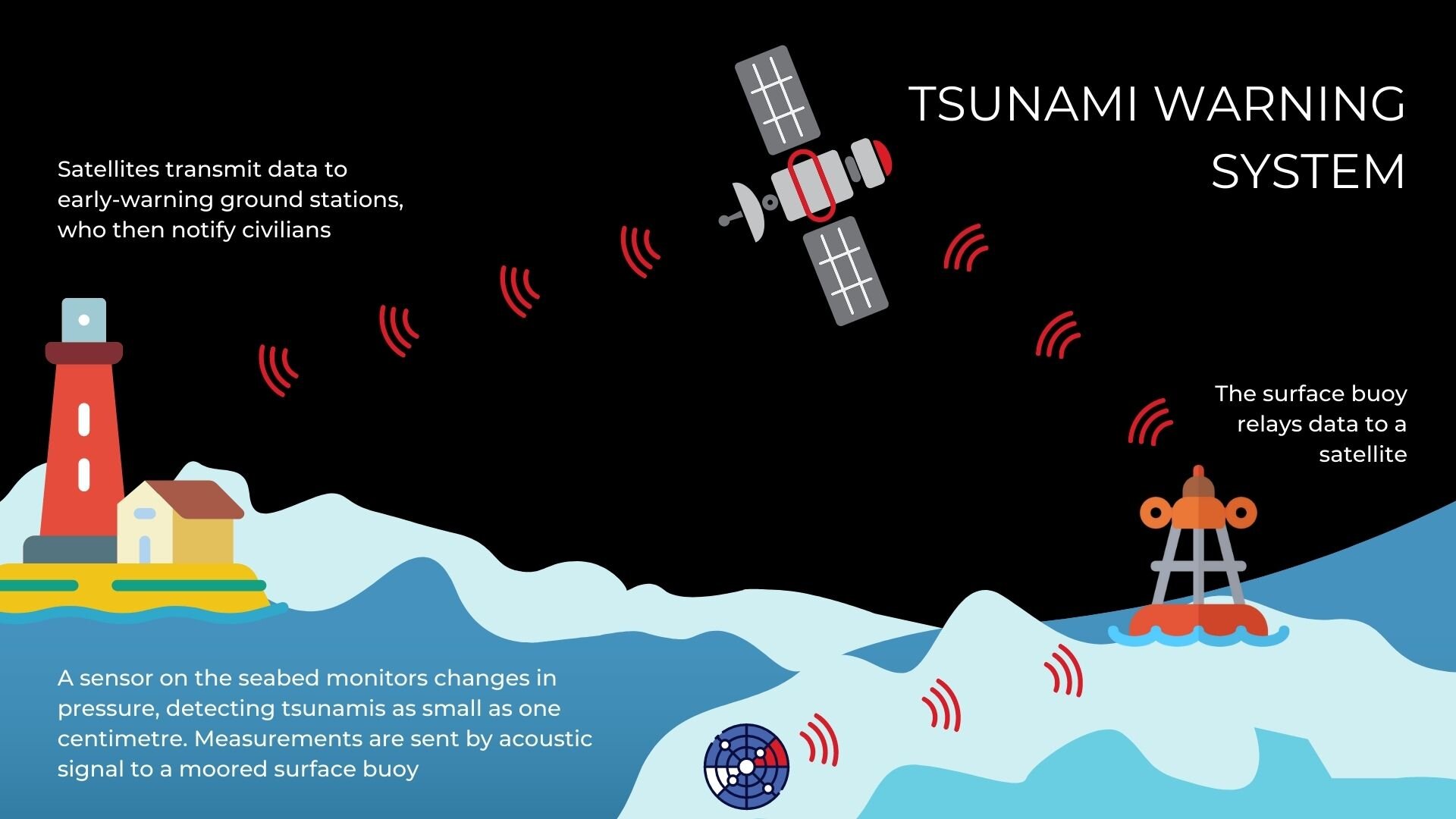 TSUNAMI WARNING SYSTEM

Satellites transmit data to early-warning ground stations, who then notify civilians

The surface buoy relays data to a satellite

A sensor on the seabed monitors changes in pressure, detecting tsunamis as small as one centimetre. Measurements are sent by acoustic signal to a moored surface buoy